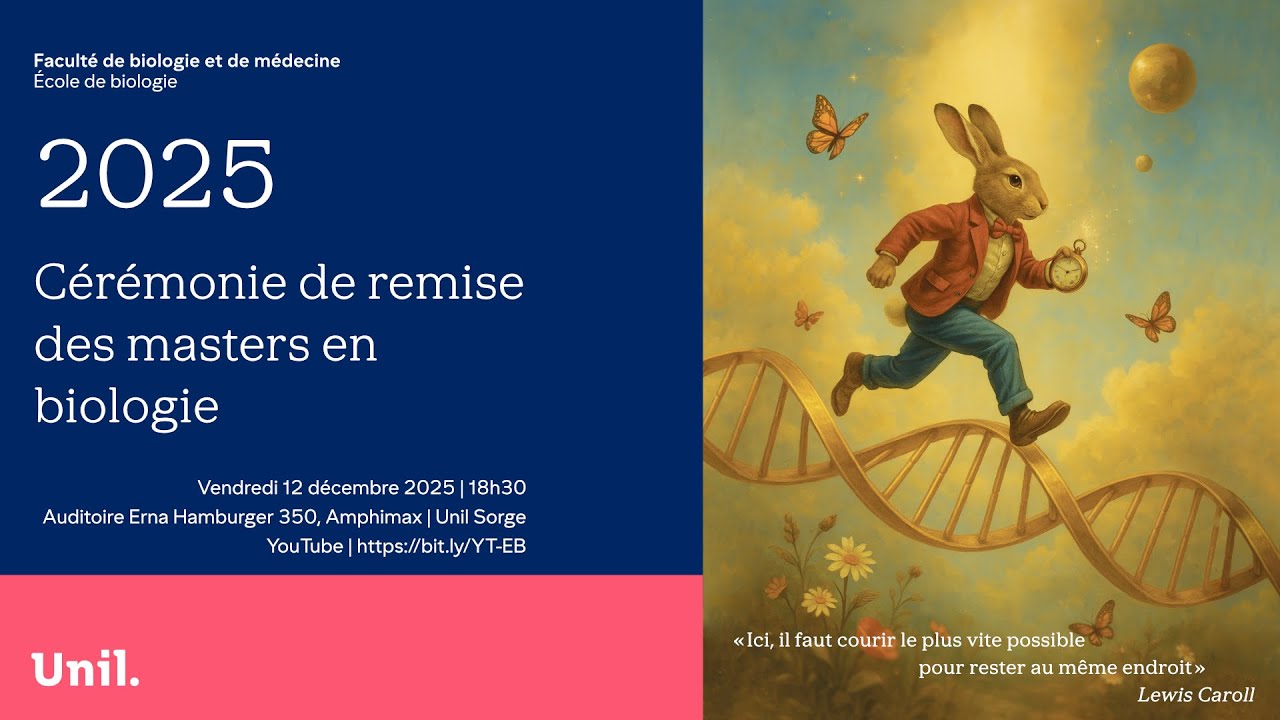 Faculté de biologie et de médecine
École de biologie

2025

Cérémonie de remise des masters en biologie

Vendredi 12 décembre 2025 | 18h30
Auditoire Erna Hamburger 350, Amphimax | Unil Sorge
YouTube | https://bit.ly/YT-EB

Unil.

«Ici, il faut courir le plus vite possible pour rester au même endroit»
Lewis Caroll